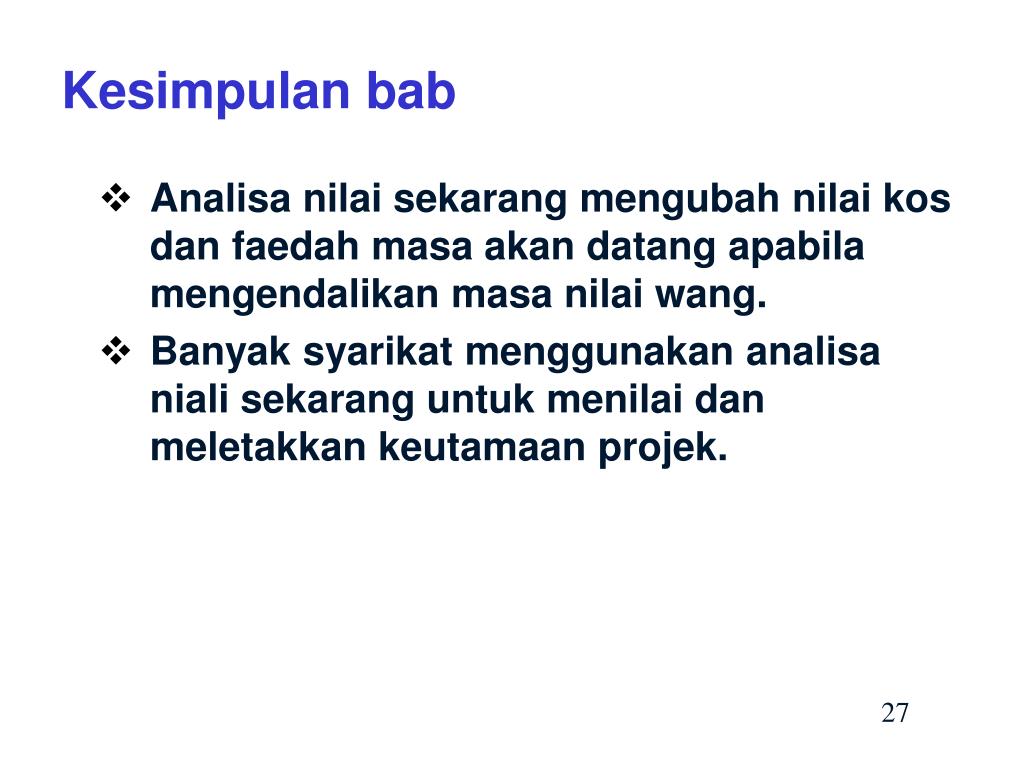 Kesimpulan bab

❖ Analisa nilai sekarang mengubah nilai kos dan faedah masa akan datang apabila mengendalikan masa nilai wang.

❖ Banyak syarikat menggunakan analisa niali sekarang untuk menilai dan meletakkan keutamaan projek.

27